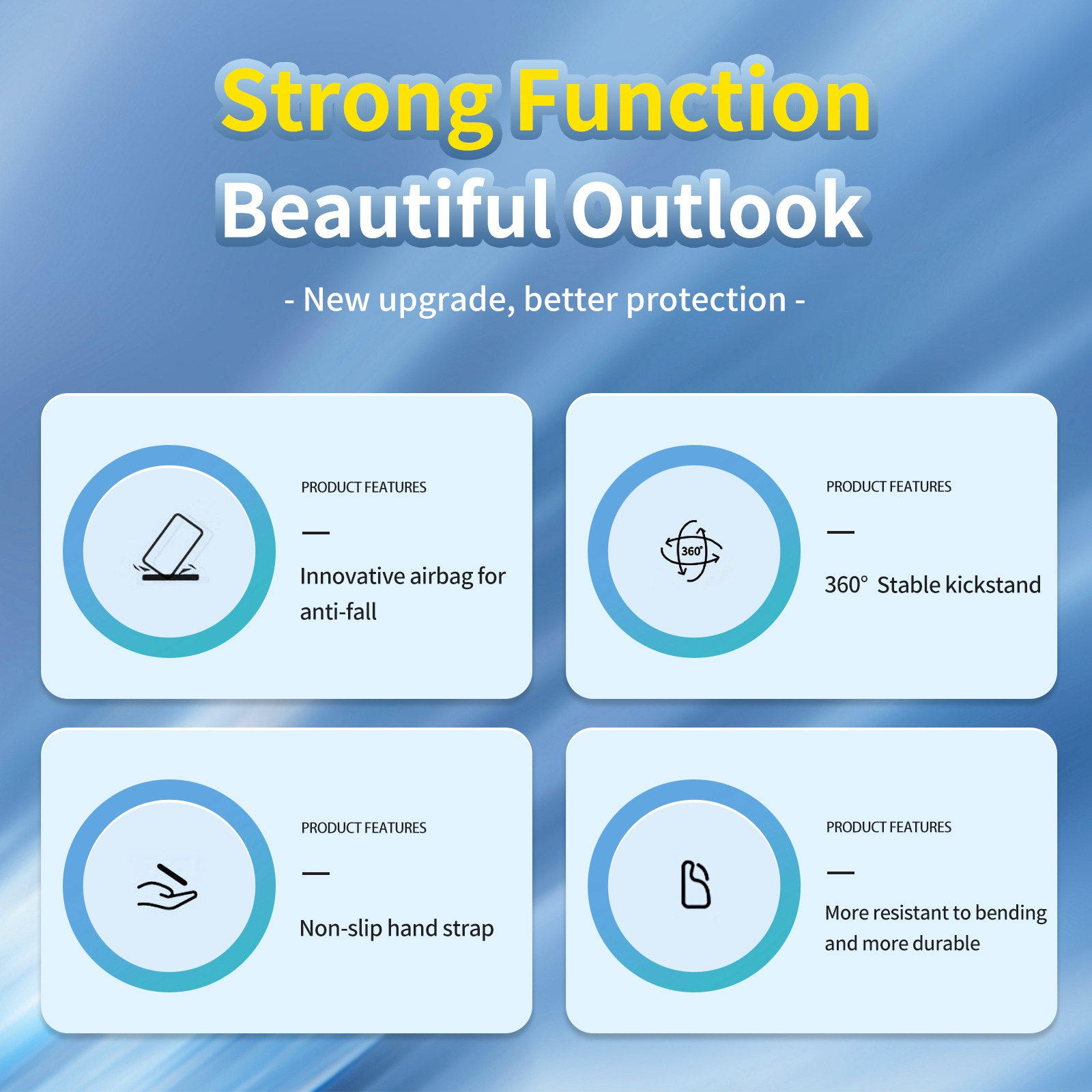 Strong Function
Beautiful Outlook

- New upgrade, better protection -

PRODUCT FEATURES

—

Innovative airbag for anti-fall

360°

PRODUCT FEATURES

—

360° Stable kickstand

PRODUCT FEATURES

—

Non-slip hand strap

PRODUCT FEATURES

—

More resistant to bending and more durable